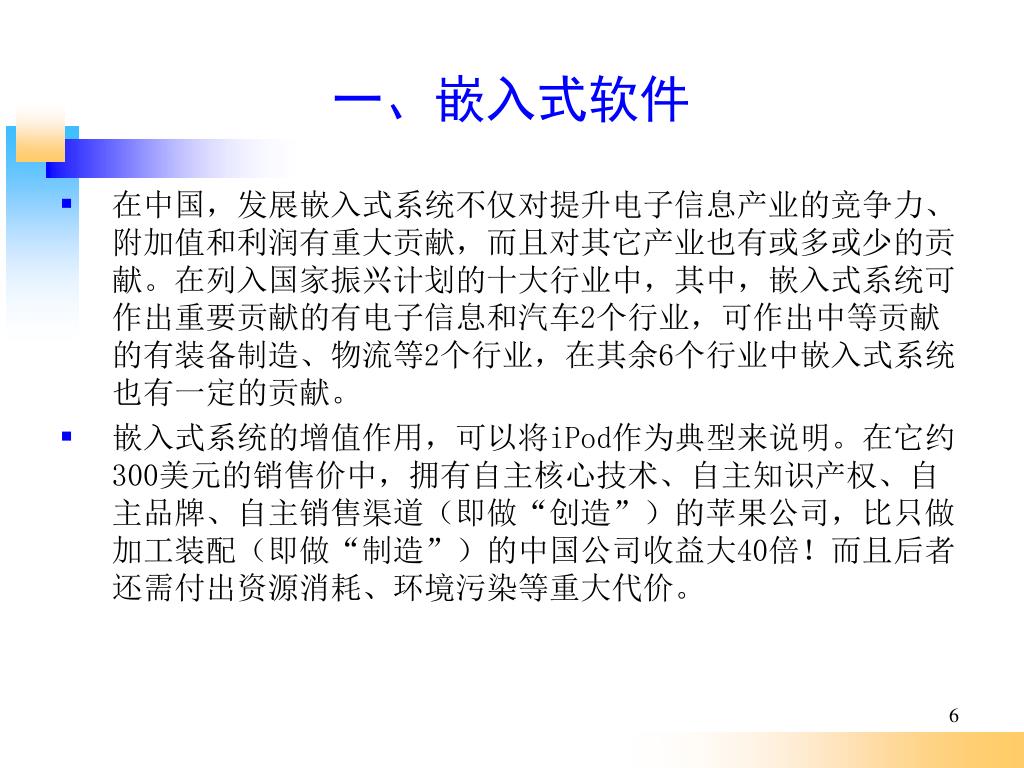 一、嵌入式软件

▪ 在中国，发展嵌入式系统不仅对提升电子信息产业的竞争力、附加值和利润有重大贡献，而且对其它产业也有或多或少的贡献。在列入国家振兴计划的十大行业中，其中，嵌入式系统可作出重要贡献的有电子信息和汽车2个行业，可作出中等贡献的有装备制造、物流等2个行业，在其余6个行业中嵌入式系统也有一定的贡献。

▪ 嵌入式系统的增值作用，可以将iPod作为典型来说明。在它约300美元的销售价中，拥有自主核心技术、自主知识产权、自主品牌、自主销售渠道（即做“创造”）的苹果公司，比只做加工装配（即做“制造”）的中国公司收益大40倍！而且后者还需付出资源消耗、环境污染等重大代价。

6